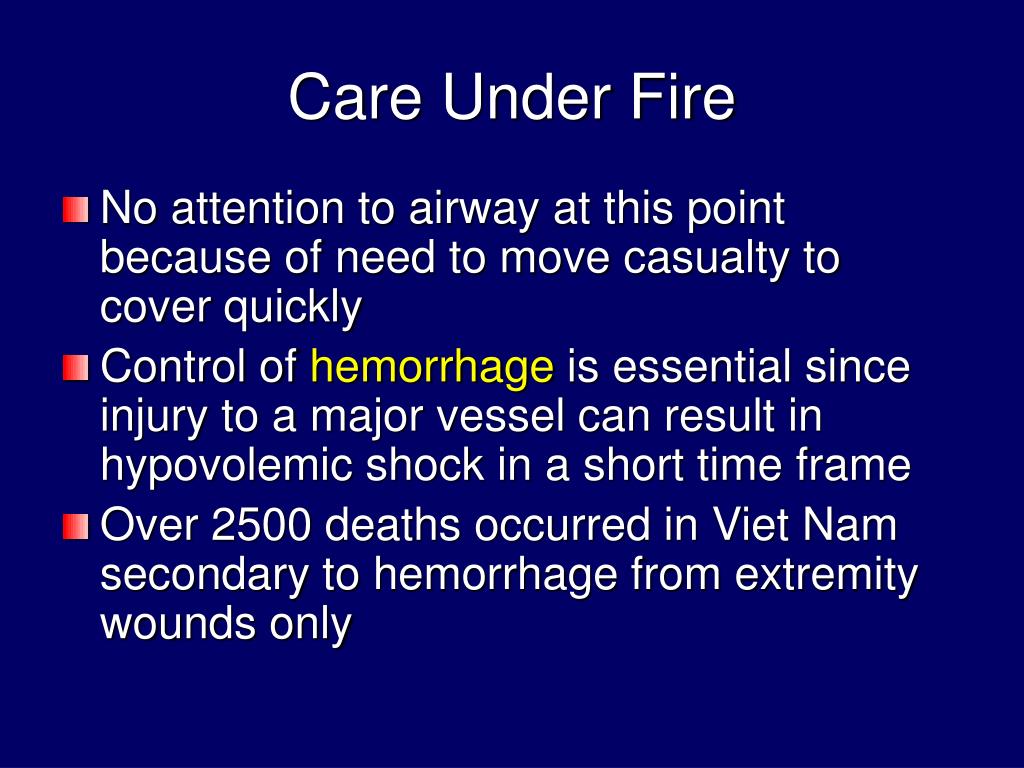 Care Under Fire

No attention to airway at this point because of need to move casualty to cover quickly

Control of hemorrhage is essential since injury to a major vessel can result in hypovolemic shock in a short time frame

Over 2500 deaths occurred in Viet Nam secondary to hemorrhage from extremity wounds only